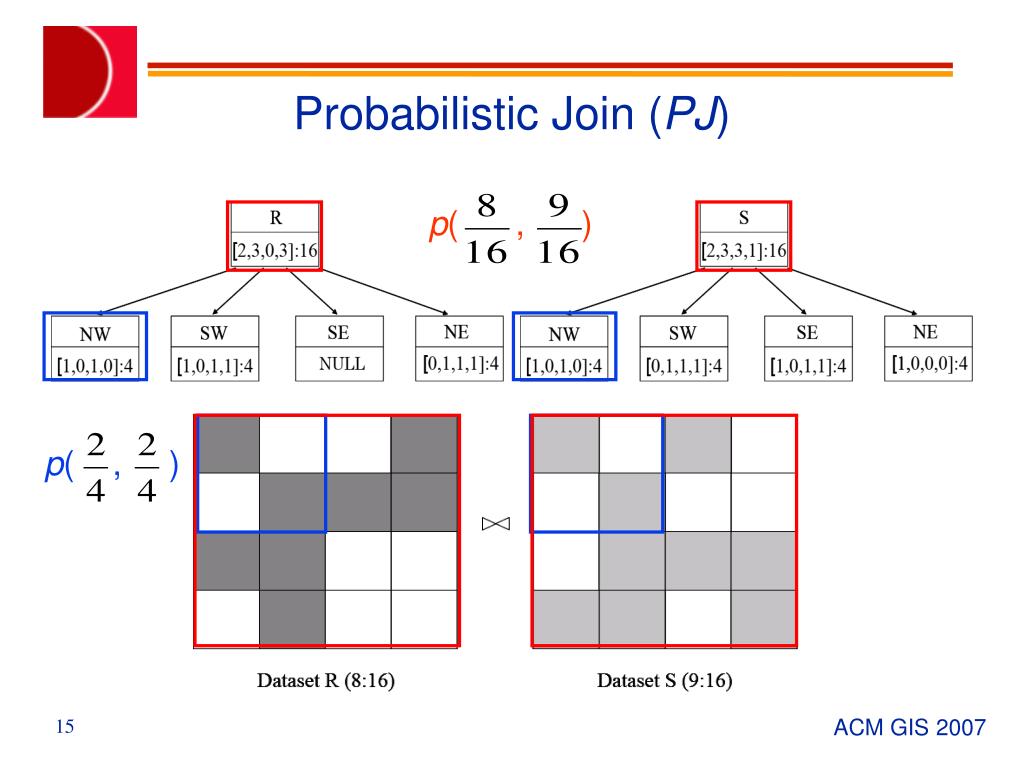 Probabilistic Join (*PJ*)

R

[2,3,0,3]:16

$p(\frac{8}{16}, \frac{9}{16})$

S

[2,3,3,1]:16

NW

[1,0,1,0]:4

SW

[1,0,1,1]:4

SE

NULL

NE

[0,1,1,1]:4

NW

[1,0,1,0]:4

SW

[0,1,1,1]:4

SE

[1,0,1,1]:4

NE

[1,0,0,0]:4

$p(\frac{2}{4}, \frac{2}{4})$

$\bowtie$

Dataset R (8:16)

Dataset S (9:16)

15

ACM GIS 2007